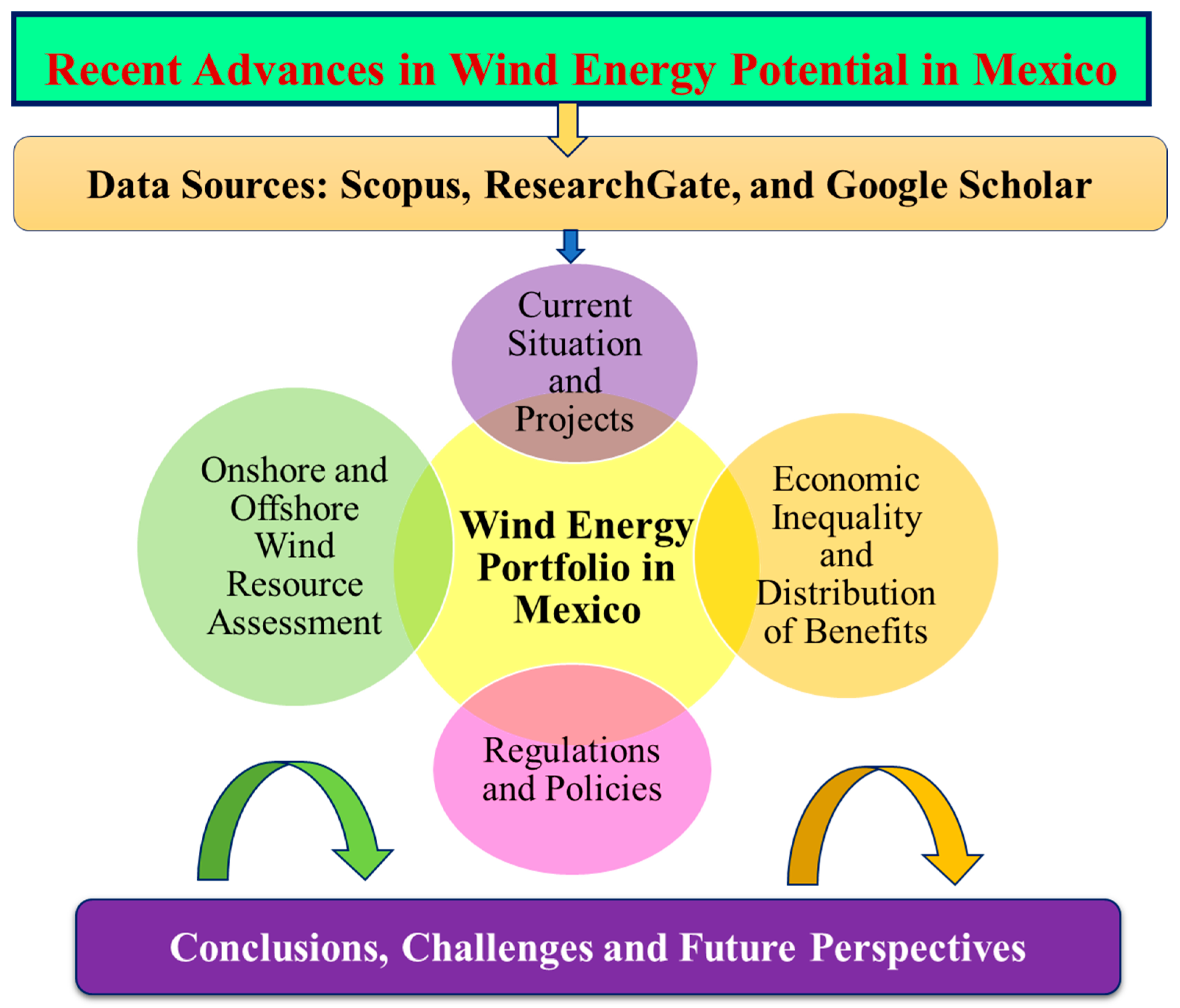 Recent Advances in Wind Energy Potential in Mexico

Data Sources: Scopus, ResearchGate, and Google Scholar

Current Situation and Projects

Onshore and Offshore Wind Resource Assessment

Wind Energy Portfolio in Mexico

Economic Inequality and Distribution of Benefits

Regulations and Policies

Conclusions, Challenges and Future Perspectives